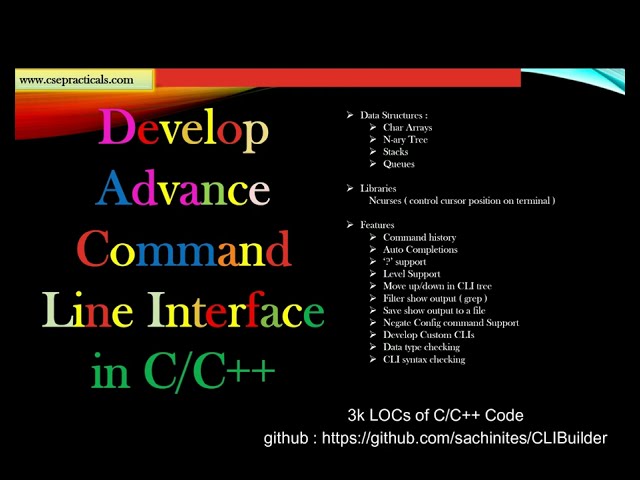 www.csepracticals.com

Develop Advance Command Line Interface in C/C++

➢ Data Structures :
➢ Char Arrays
➢ N-ary Tree
➢ Stacks
➢ Queues

➢ Libraries
Ncurses ( control cursor position on terminal )

➢ Features
➢ Command history
➢ Auto Completions
➢ '?' support
➢ Level Support
➢ Move up/down in CLI tree
➢ Filter show output ( grep )
➢ Save show output to a file
➢ Negate Config command Support
➢ Develop Custom CLIs
➢ Data type checking
➢ CLI syntax checking

3k LOCs of C/C++ Code
github : https://github.com/sachinites/CLIBuilder